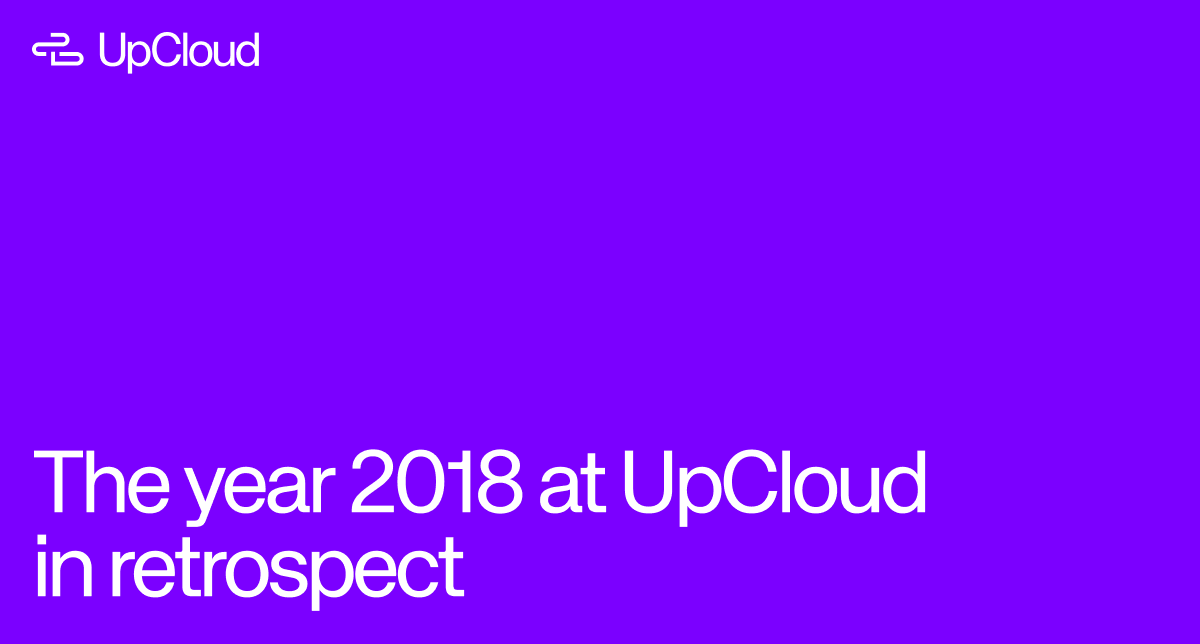 UpCloud

The year 2018 at UpCloud in retrospect